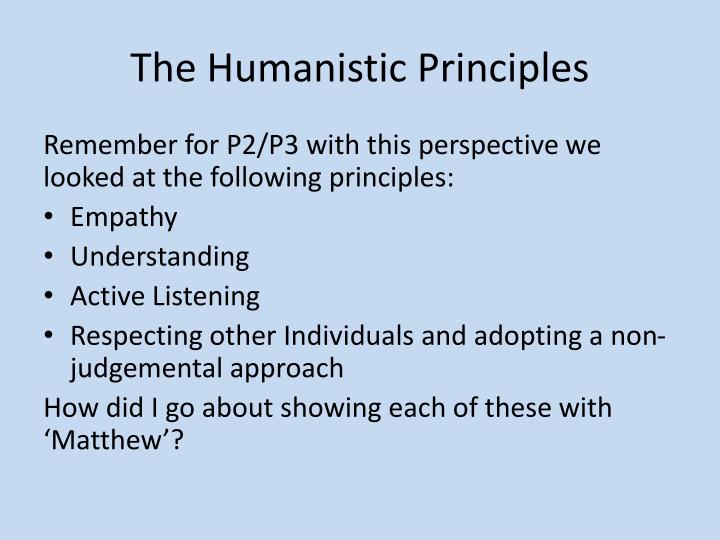 The Humanistic Principles

Remember for P2/P3 with this perspective we looked at the following principles:

• Empathy
• Understanding
• Active Listening
• Respecting other Individuals and adopting a non-judgemental approach

How did I go about showing each of these with ‘Matthew’?